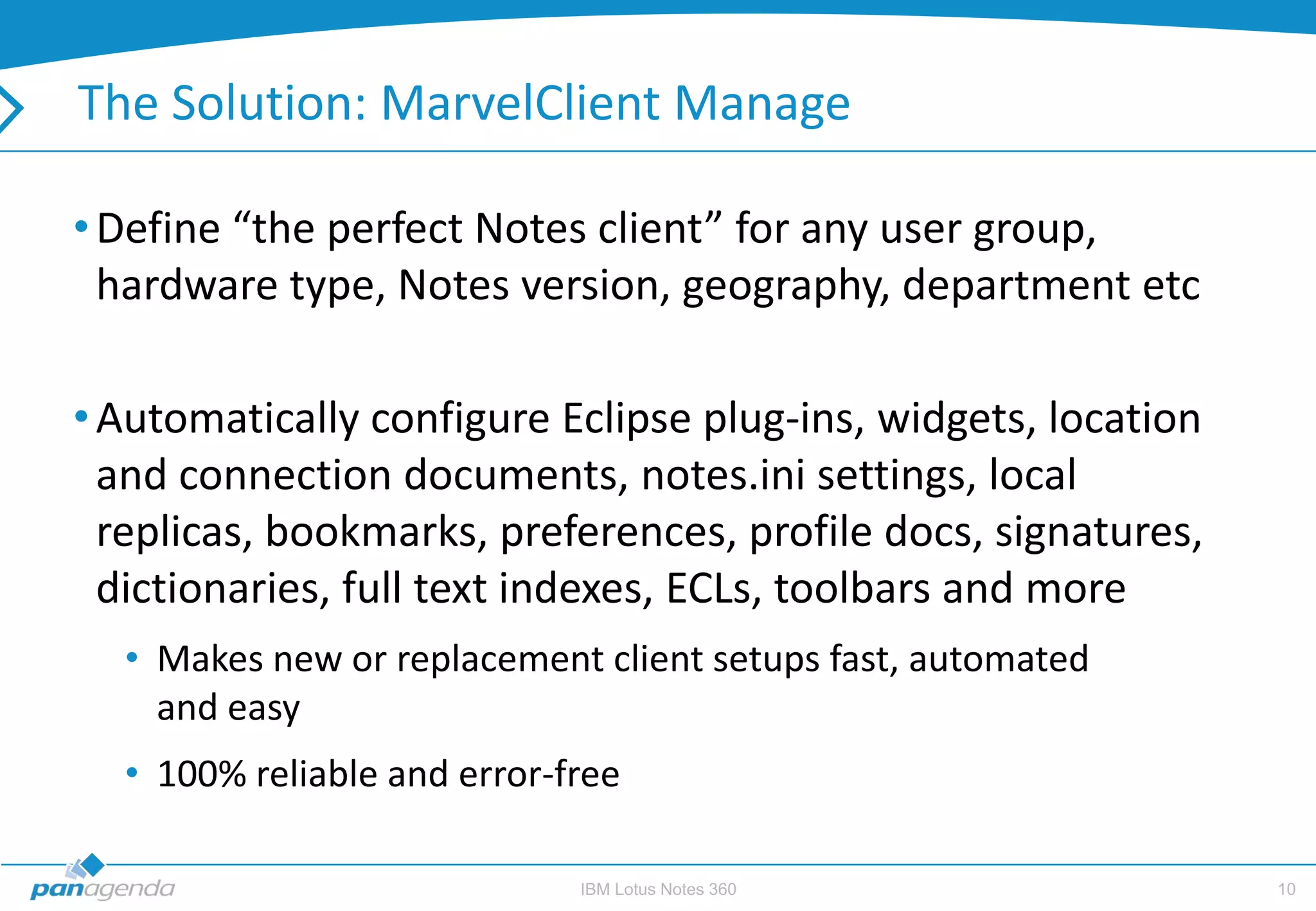 The Solution: MarvelClient Manage

• Define “the perfect Notes client” for any user group, hardware type, Notes version, geography, department etc

• Automatically configure Eclipse plug-ins, widgets, location and connection documents, notes.ini settings, local replicas, bookmarks, preferences, profile docs, signatures, dictionaries, full text indexes, ECLs, toolbars and more

• Makes new or replacement client setups fast, automated and easy

• 100% reliable and error-free

panagenda

IBM Lotus Notes 360

10